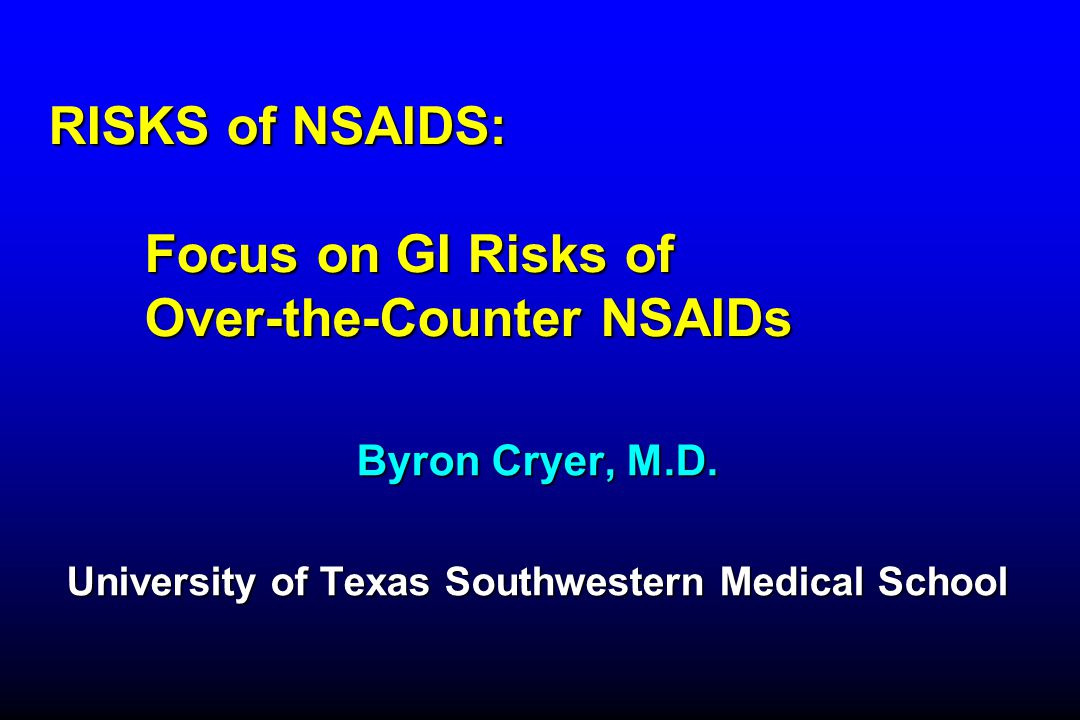 RISKS of NSAIDS:

Focus on GI Risks of Over-the-Counter NSAIDs

Byron Cryer, M.D.

University of Texas Southwestern Medical School